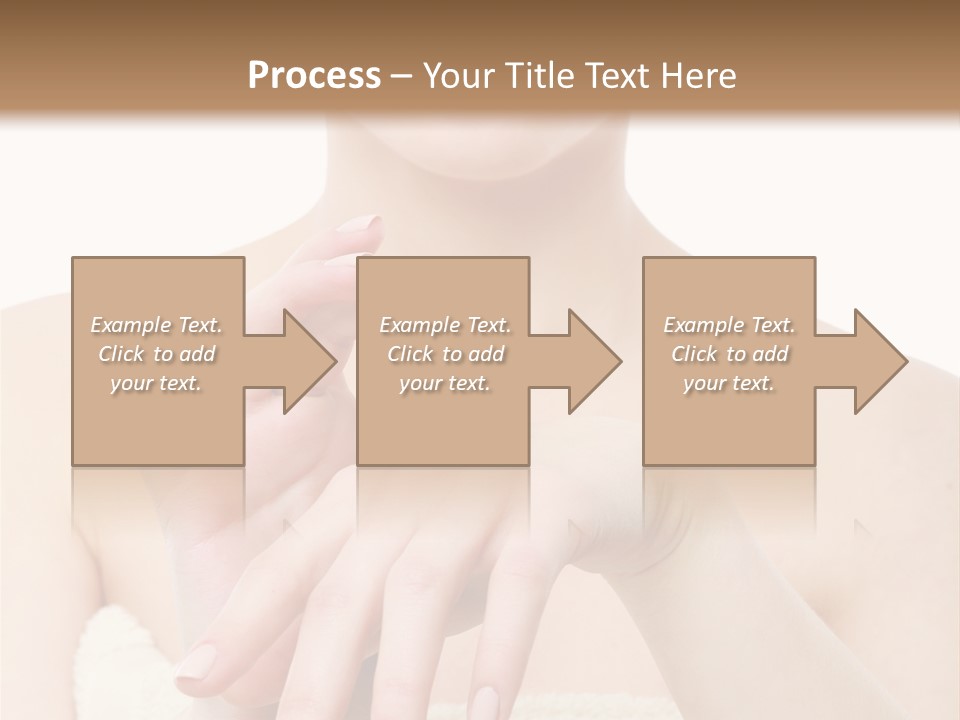 Process – Your Title Text Here

Example Text. Click to add your text.

Example Text. Click to add your text.

Example Text. Click to add your text.